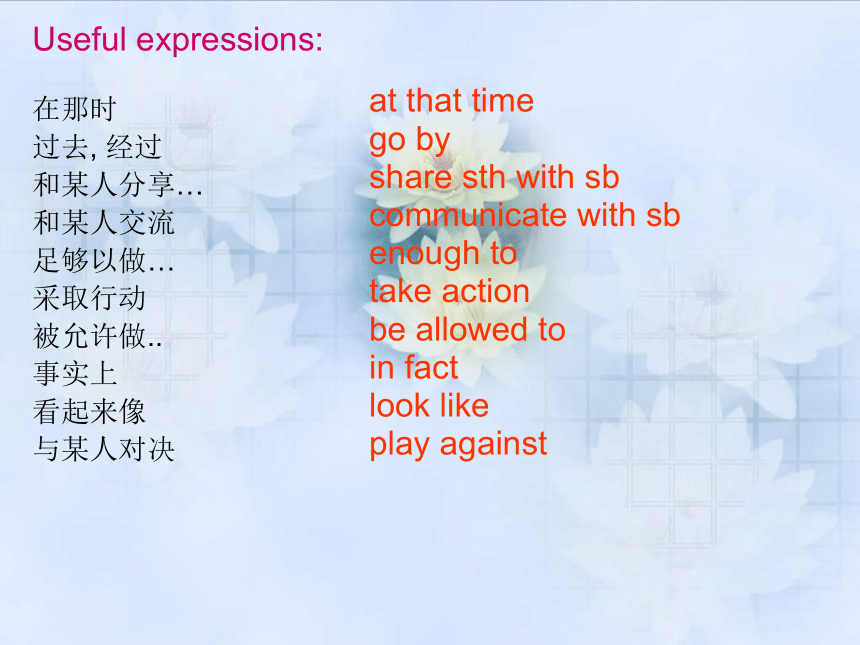 Useful expressions:

在那时
过去, 经过
和某人分享…
和某人交流
足够以做…
采取行动
被允许做..
事实上
看起来像
与某人对决

at that time
go by
share sth with sb
communicate with sb
enough to
take action
be allowed to
in fact
look like
play against